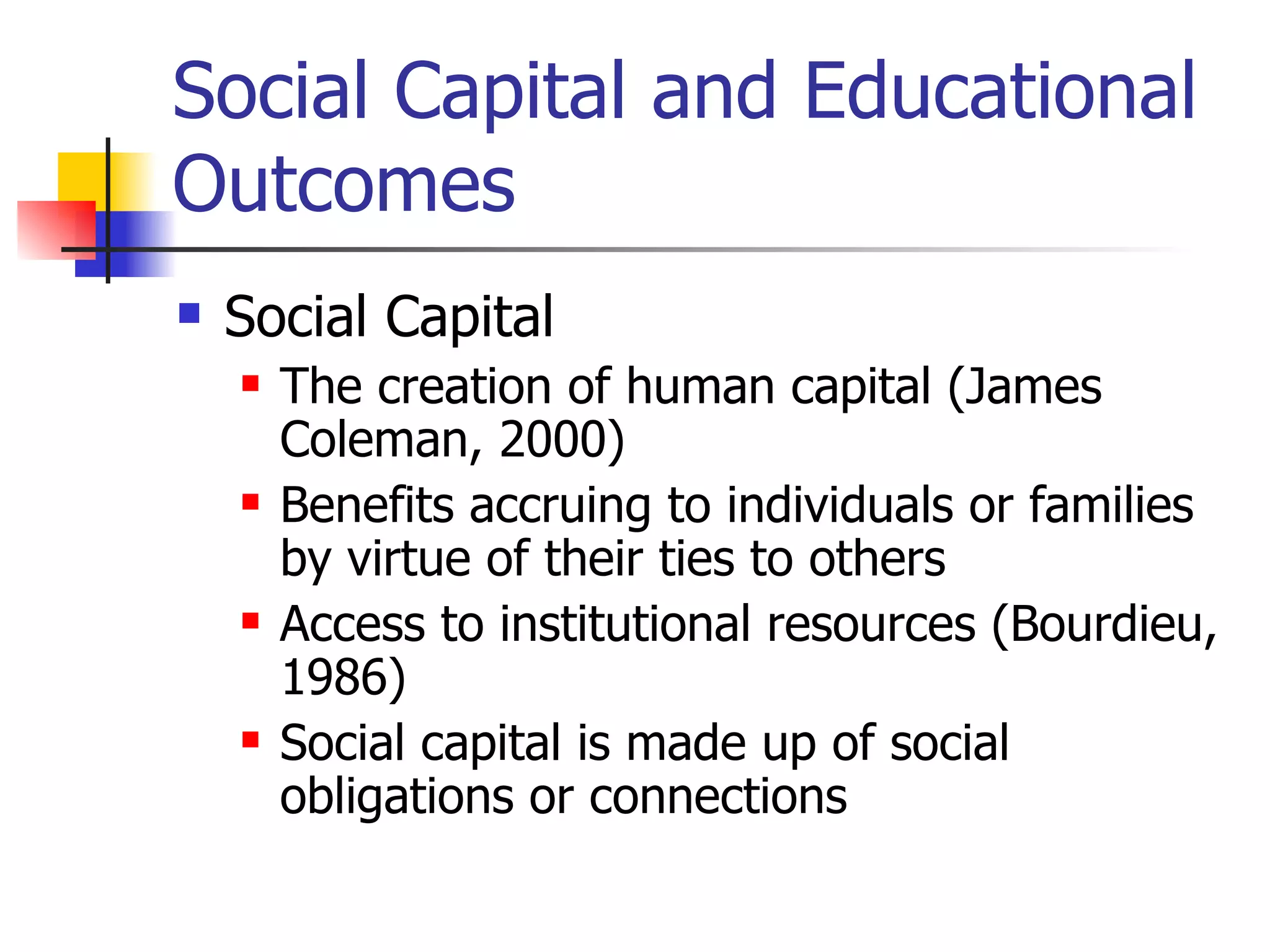 Social Capital and Educational Outcomes

- Social Capital
  - The creation of human capital (James Coleman, 2000)
  - Benefits accruing to individuals or families by virtue of their ties to others
  - Access to institutional resources (Bourdieu, 1986)
  - Social capital is made up of social obligations or connections